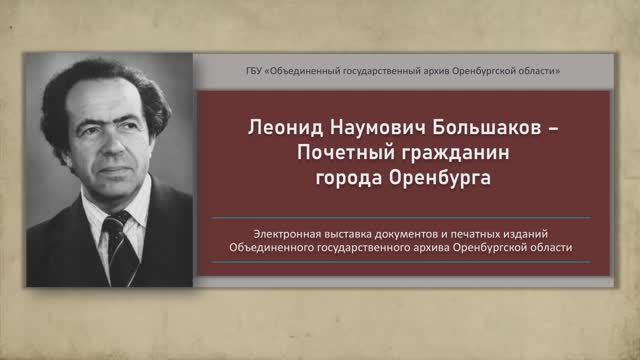 ГБУ «Объединенный государственный архив Оренбургской области»

Леонид Наумович Большаков – Почетный гражданин города Оренбурга

Электронная выставка документов и печатных изданий Объединенного государственного архива Оренбургской области